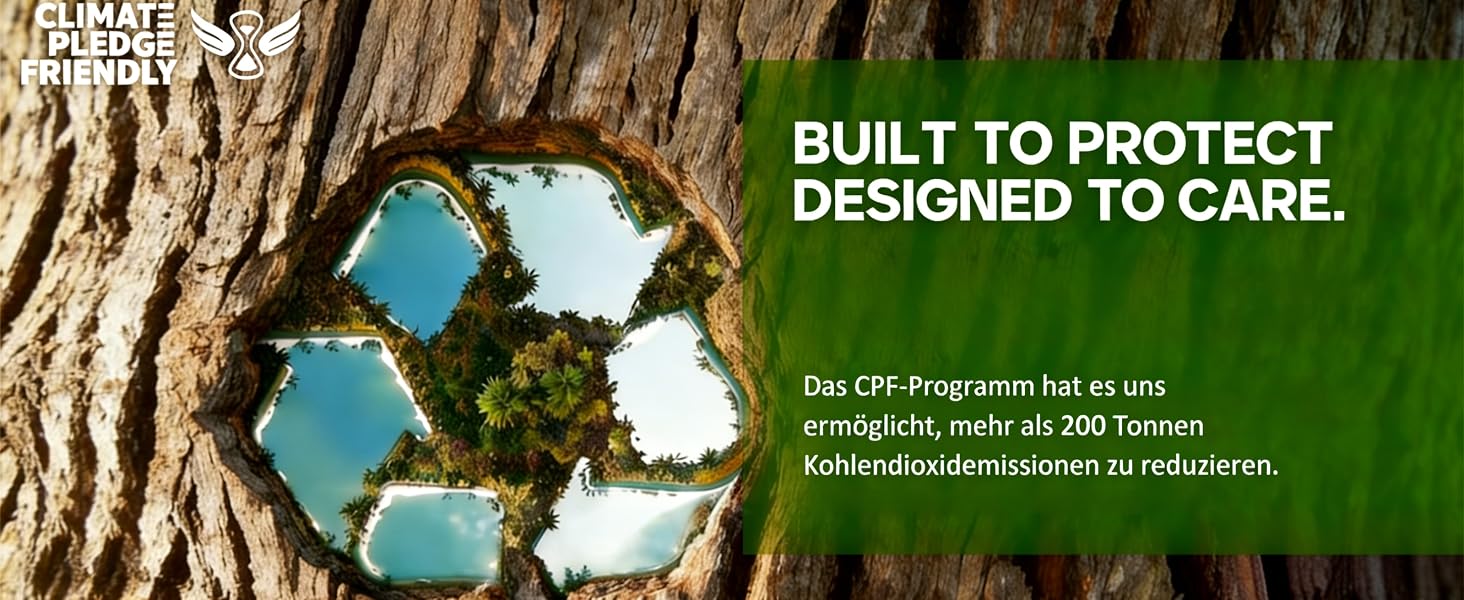 CLIMATE PLEDGE FRIENDLY

BUILT TO PROTECT DESIGNED TO CARE.

Das CPF-Programm hat es uns ermöglicht, mehr als 200 Tonnen Kohlendioxidemissionen zu reduzieren.